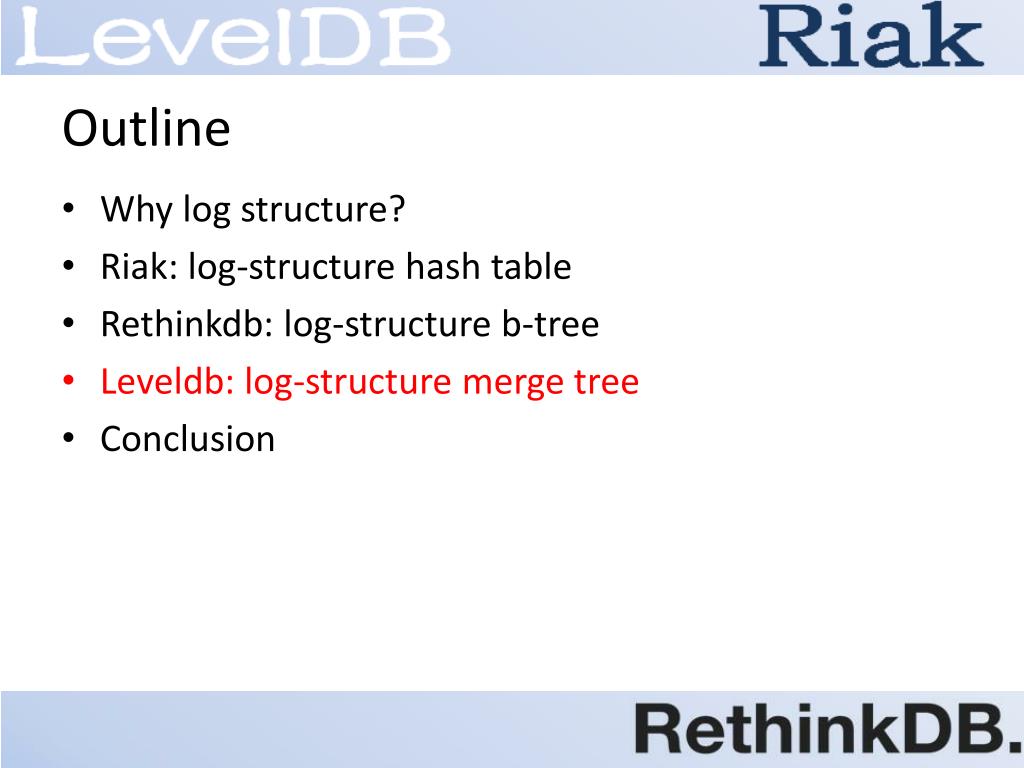 LevelDB Riak

Outline

• Why log structure?
• Riak: log-structure hash table
• Rethinkdb: log-structure b-tree
• Leveldb: log-structure merge tree
• Conclusion

RethinkDB.